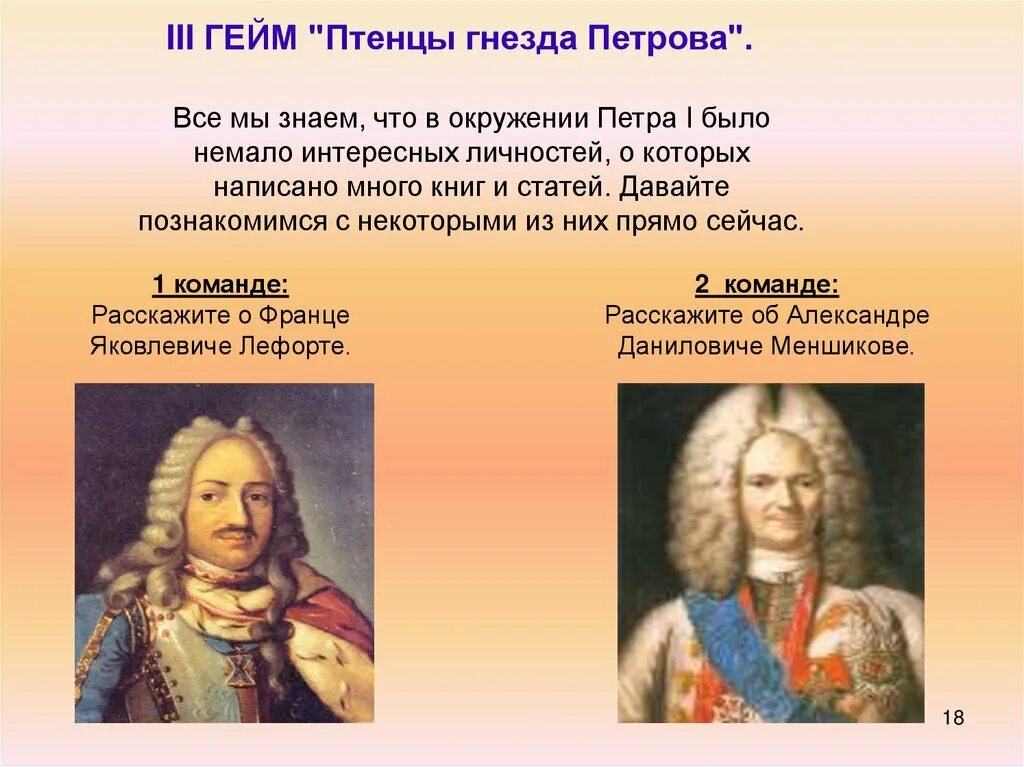 III ГЕЙМ "Птенцы гнезда Петрова".

Все мы знаем, что в окружении Петра I было немало интересных личностей, о которых написано много книг и статей. Давайте познакомимся с некоторыми из них прямо сейчас.

1 команде:
Расскажите о Франце Яковлевиче Лефорте.

2 команде:
Расскажите об Александре Даниловиче Меншикове.

18